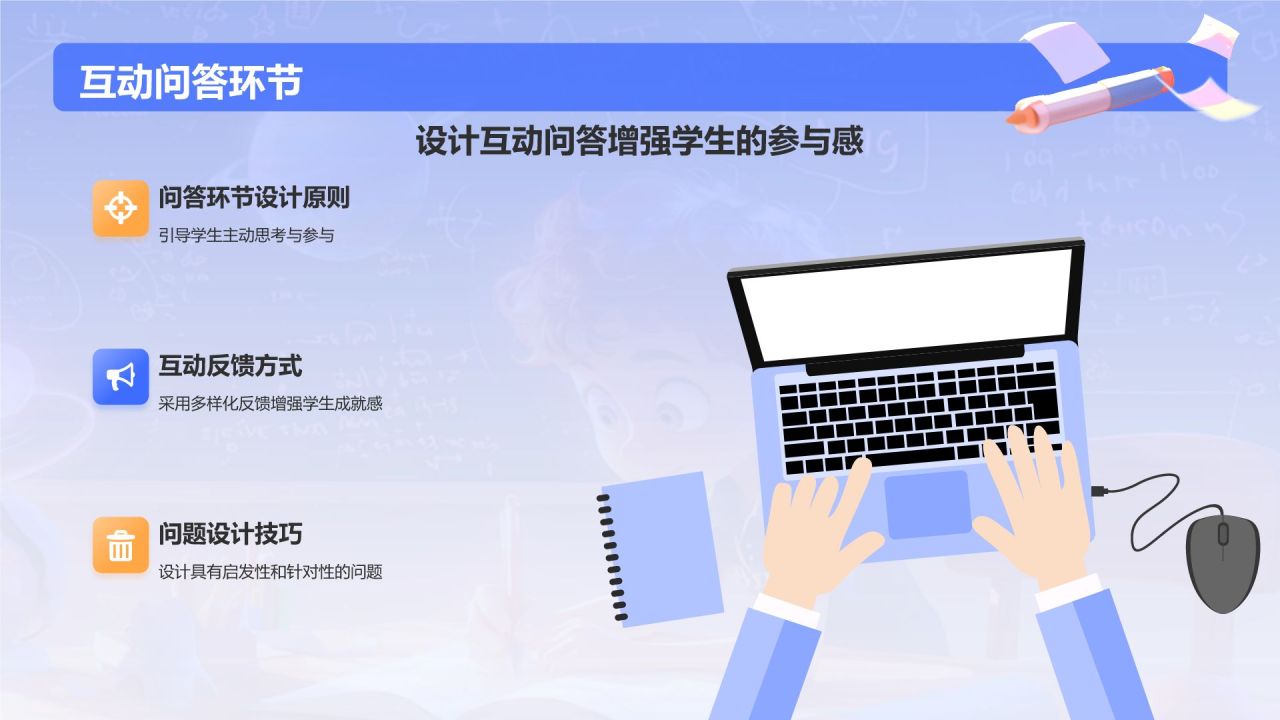 互动问答环节

设计互动问答增强学生的参与感

问答环节设计原则
引导学生主动思考与参与

互动反馈方式
采用多样化反馈增强学生成就感

问题设计技巧
设计具有启发性和针对性的问题